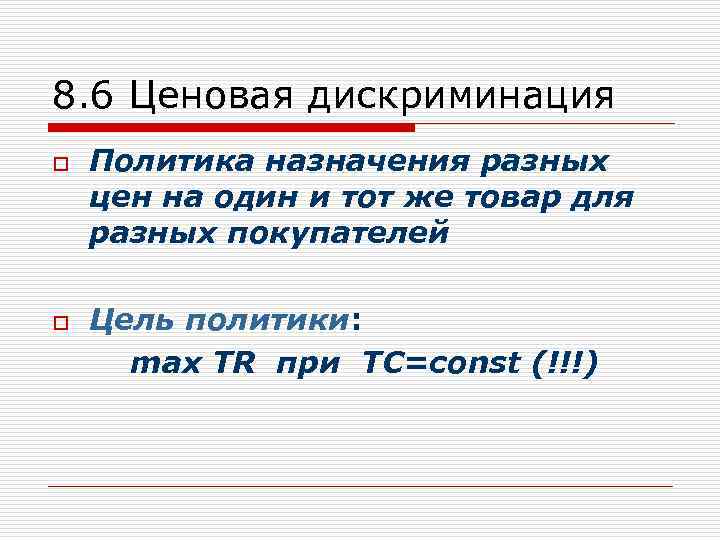 8.6 Ценовая дискриминация

Политика назначения разных цен на один и тот же товар для разных покупателей

Цель политики:
max TR при TC=const (!!!)